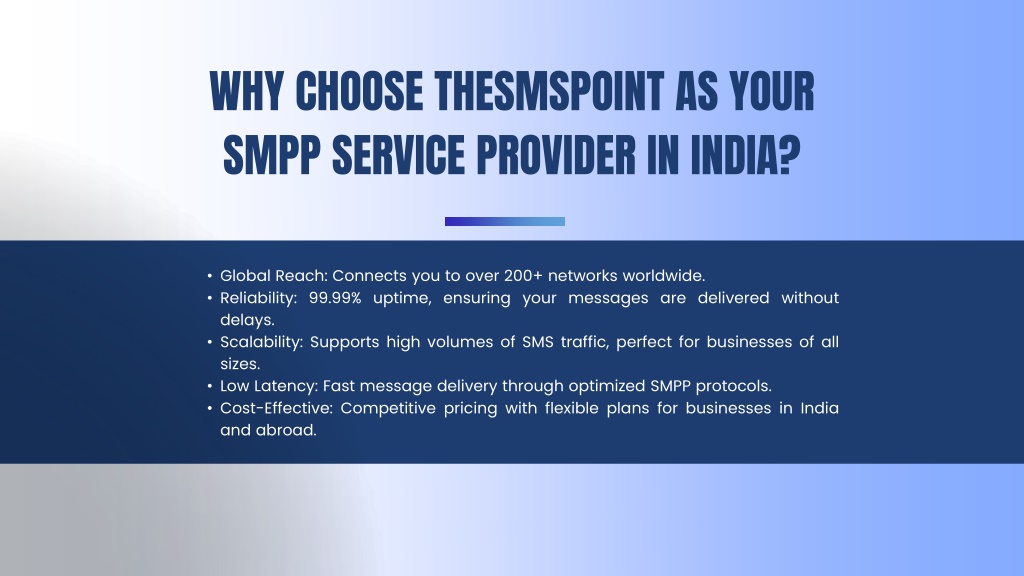 WHY CHOOSE THESMSPOINT AS YOUR SMPP SERVICE PROVIDER IN INDIA?

• Global Reach: Connects you to over 200+ networks worldwide.
• Reliability: 99.99% uptime, ensuring your messages are delivered without delays.
• Scalability: Supports high volumes of SMS traffic, perfect for businesses of all sizes.
• Low Latency: Fast message delivery through optimized SMPP protocols.
• Cost-Effective: Competitive pricing with flexible plans for businesses in India and abroad.